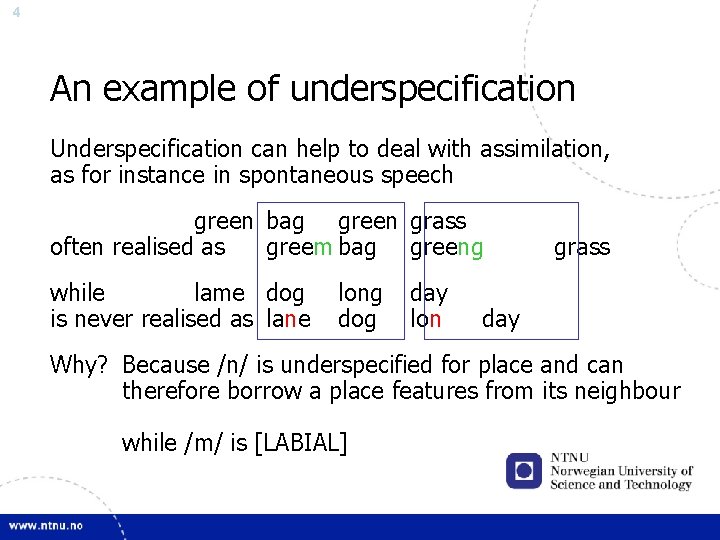 4

An example of underspecification

Underspecification can help to deal with assimilation, as for instance in spontaneous speech

green bag green grass
often realised as greem bag greeng grass

while lame dog long day
is never realised as lane dog lon day

Why? Because /n/ is underspecified for place and can therefore borrow a place features from its neighbour

while /m/ is [LABIAL]

NTNU
Norwegian University of Science and Technology

www.ntnu.no